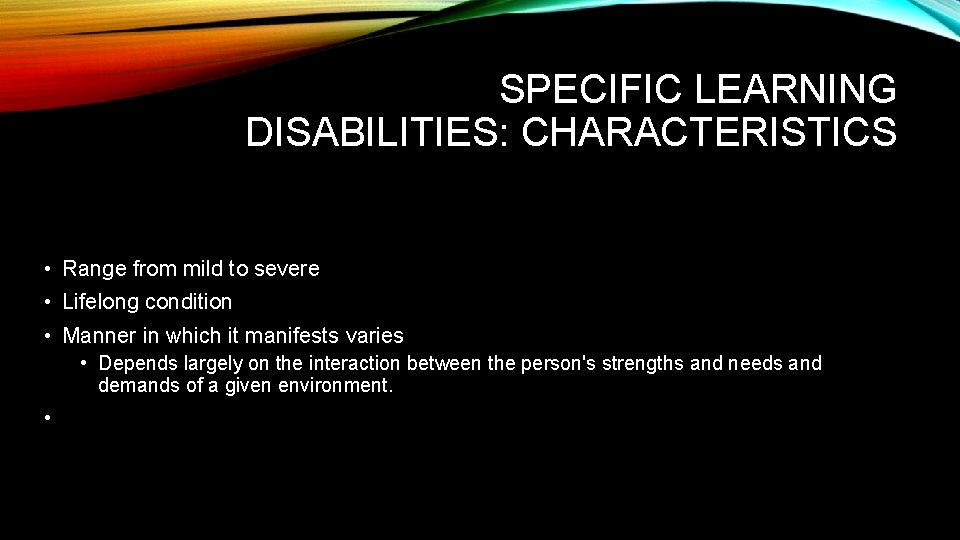 SPECIFIC LEARNING DISABILITIES: CHARACTERISTICS

• Range from mild to severe
• Lifelong condition
• Manner in which it manifests varies
  • Depends largely on the interaction between the person's strengths and needs and demands of a given environment.
•